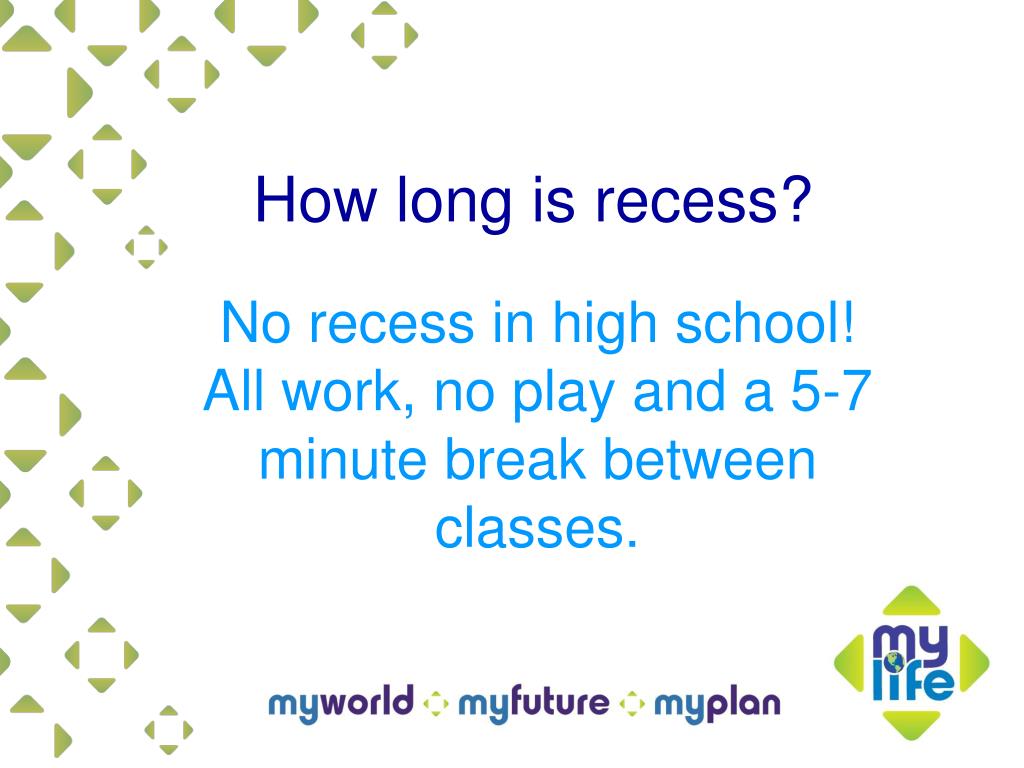 How long is recess?

No recess in high school! All work, no play and a 5-7 minute break between classes.

myworld myfuture myplan

my life